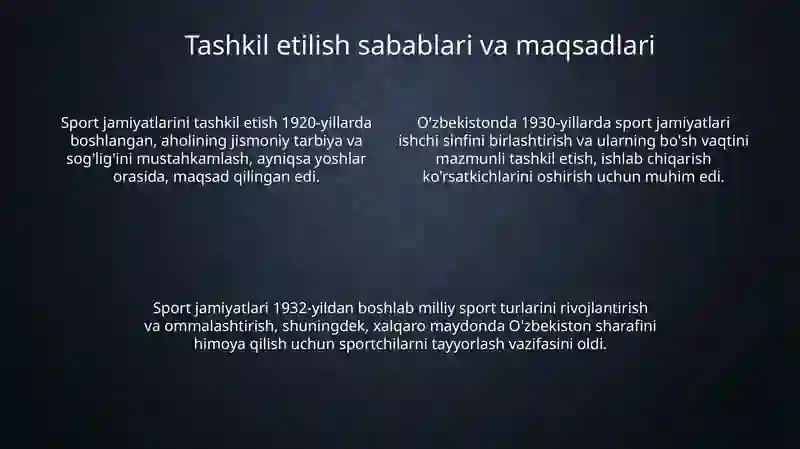 Tashkil etilish sabablari va maqsadlari

Sport jamiyatlarini tashkil etish 1920-yillarda boshlangan, aholining jismoniy tarbiya va sog'lig'ini mustahkamlash, ayniqsa yoshlar orasida, maqsad qilingan edi.

O'zbekistonda 1930-yillarda sport jamiyatlari ishchi sinfini birlashtirish va ularning bo'sh vaqtini mazmunli tashkil etish, ishlab chiqarish ko'rsatkichlarini oshirish uchun muhim edi.

Sport jamiyatlari 1932-yildan boshlab milliy sport turlarini rivojlantirish va ommalashtirish, shuningdek, xalqaro maydonda O'zbekiston sharafini himoya qilish uchun sportchilarni tayyorlash vazifasini oldi.